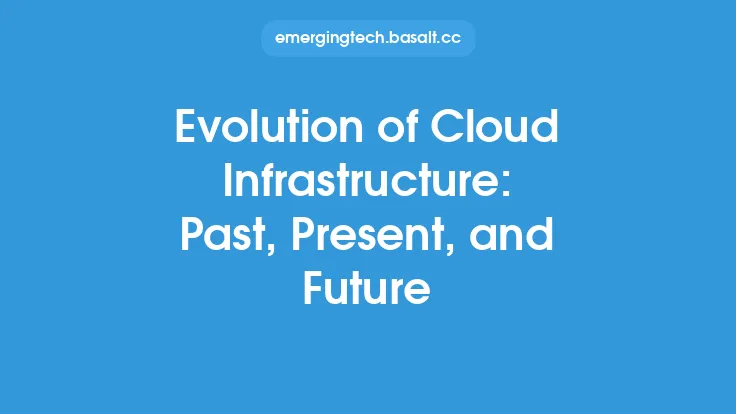 emergingtech.basalt.cc

Evolution of Cloud Infrastructure: Past, Present, and Future